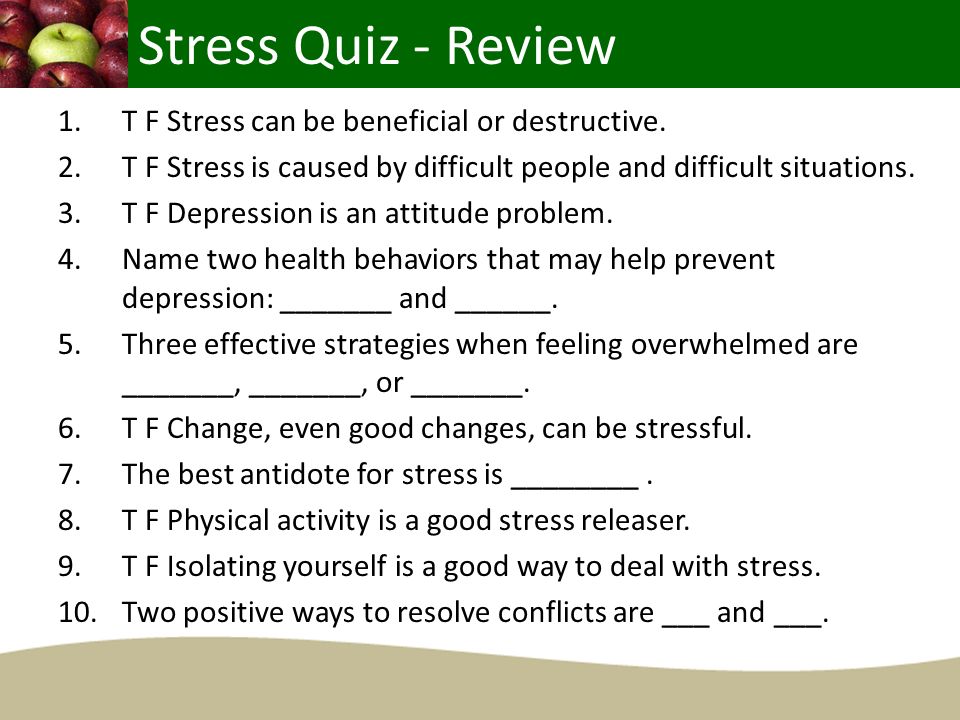 Stress Quiz - Review

1. T F Stress can be beneficial or destructive.
2. T F Stress is caused by difficult people and difficult situations.
3. T F Depression is an attitude problem.
4. Name two health behaviors that may help prevent depression: _______ and ______.
5. Three effective strategies when feeling overwhelmed are _______, _______, or _______.
6. T F Change, even good changes, can be stressful.
7. The best antidote for stress is ________ .
8. T F Physical activity is a good stress releaser.
9. T F Isolating yourself is a good way to deal with stress.
10. Two positive ways to resolve conflicts are ___ and ___.